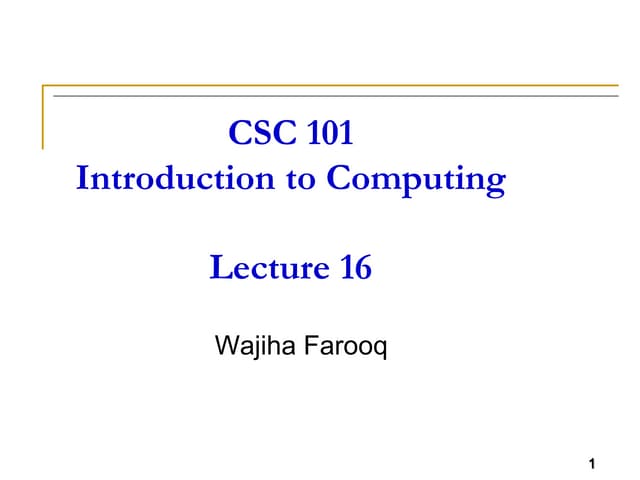 CSC 101
Introduction to Computing

Lecture 16

Wajiha Farooq

1